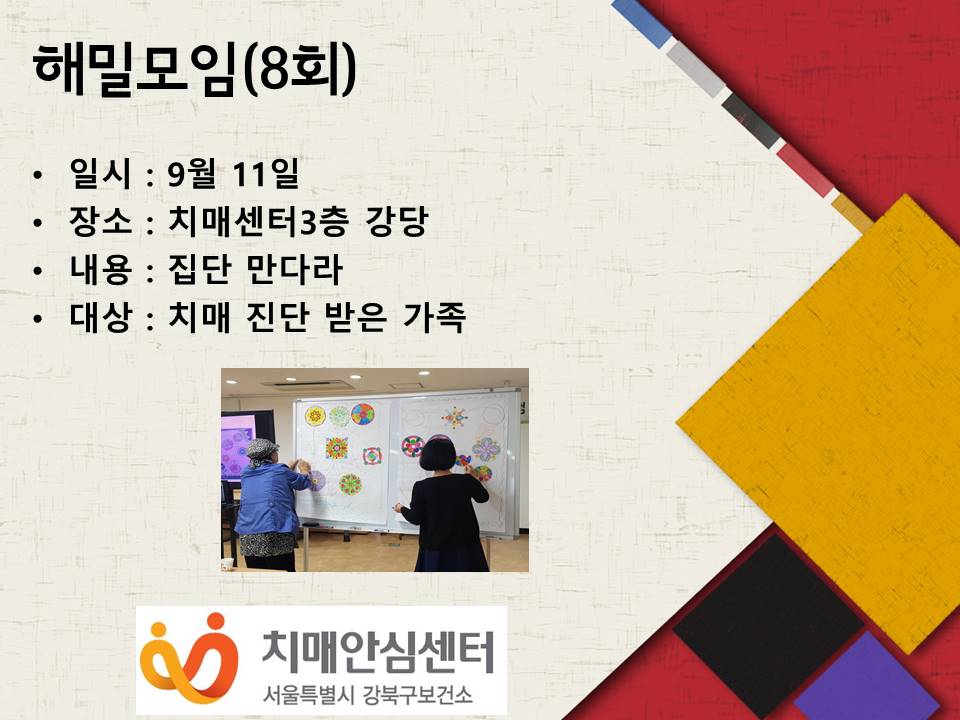 해밀모임(8회)

• 일시 : 9월 11일
• 장소 : 치매센터3층 강당
• 내용 : 집단 만다라
• 대상 : 치매 진단 받은 가족

치매안심센터
서울특별시 강북구보건소